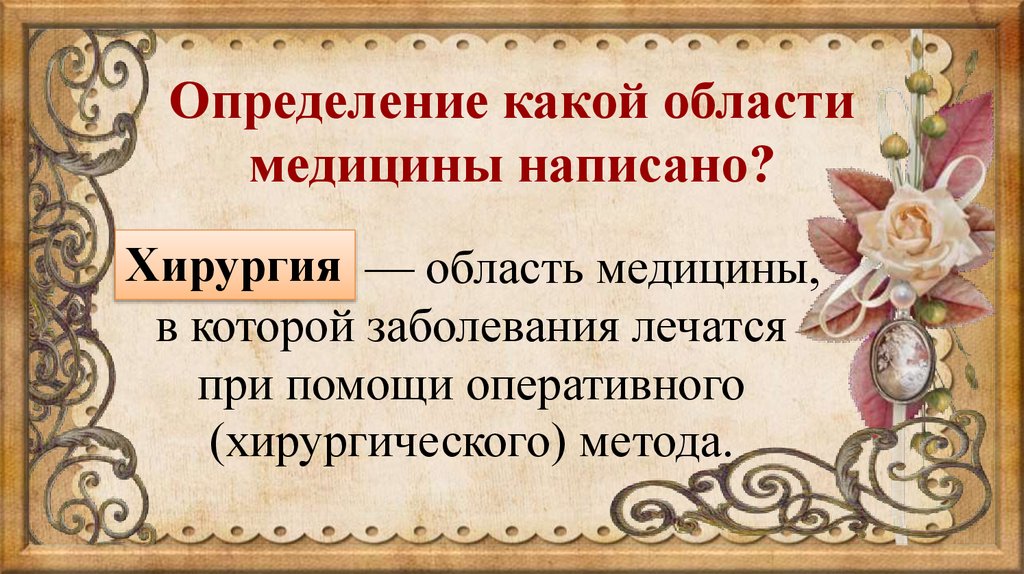 Определение какой области медицины написано?

Хирургия — область медицины, в которой заболевания лечатся при помощи оперативного (хирургического) метода.